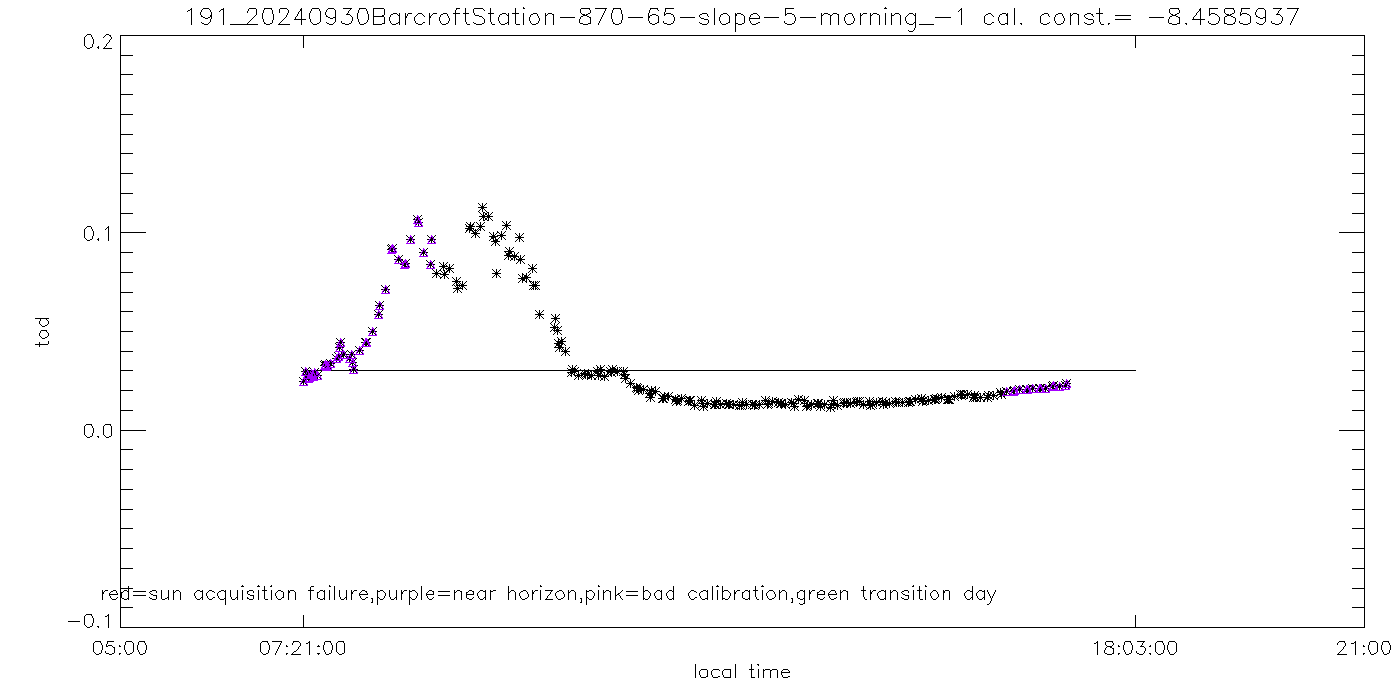 191_20240930BarcroftStation-870-65-slope-5-morning_-1 cal. const.= -8.4585937

0.2

0.1

0.0

-0.1

tod

red=sun acquisition failure,purple=near horizon,pink=bad calibration,green transition day

05:00

07:21:00

18:03:00

21:00

local time